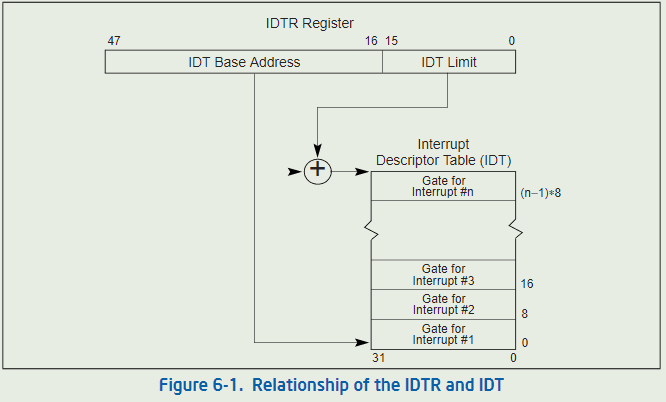 IDTR Register

47

16 15

0

IDT Base Address

IDT Limit

+

Interrupt Descriptor Table (IDT)

Gate for Interrupt #n

(n−1)∗8

Gate for Interrupt #3

16

Gate for Interrupt #2

8

Gate for Interrupt #1

0

31

0

Figure 6-1. Relationship of the IDTR and IDT